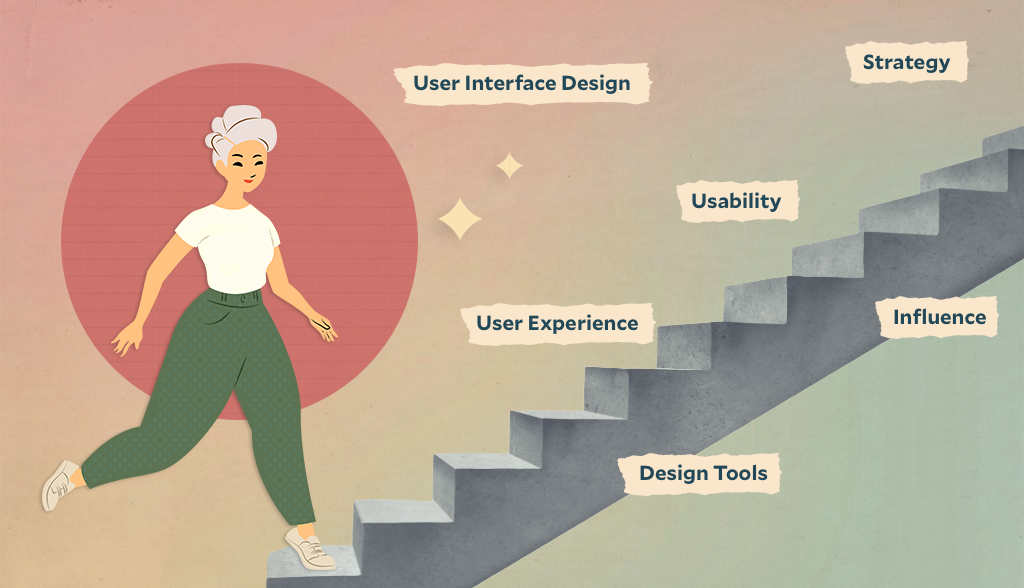 User Interface Design

Strategy

Usability

User Experience

Influence

Design Tools